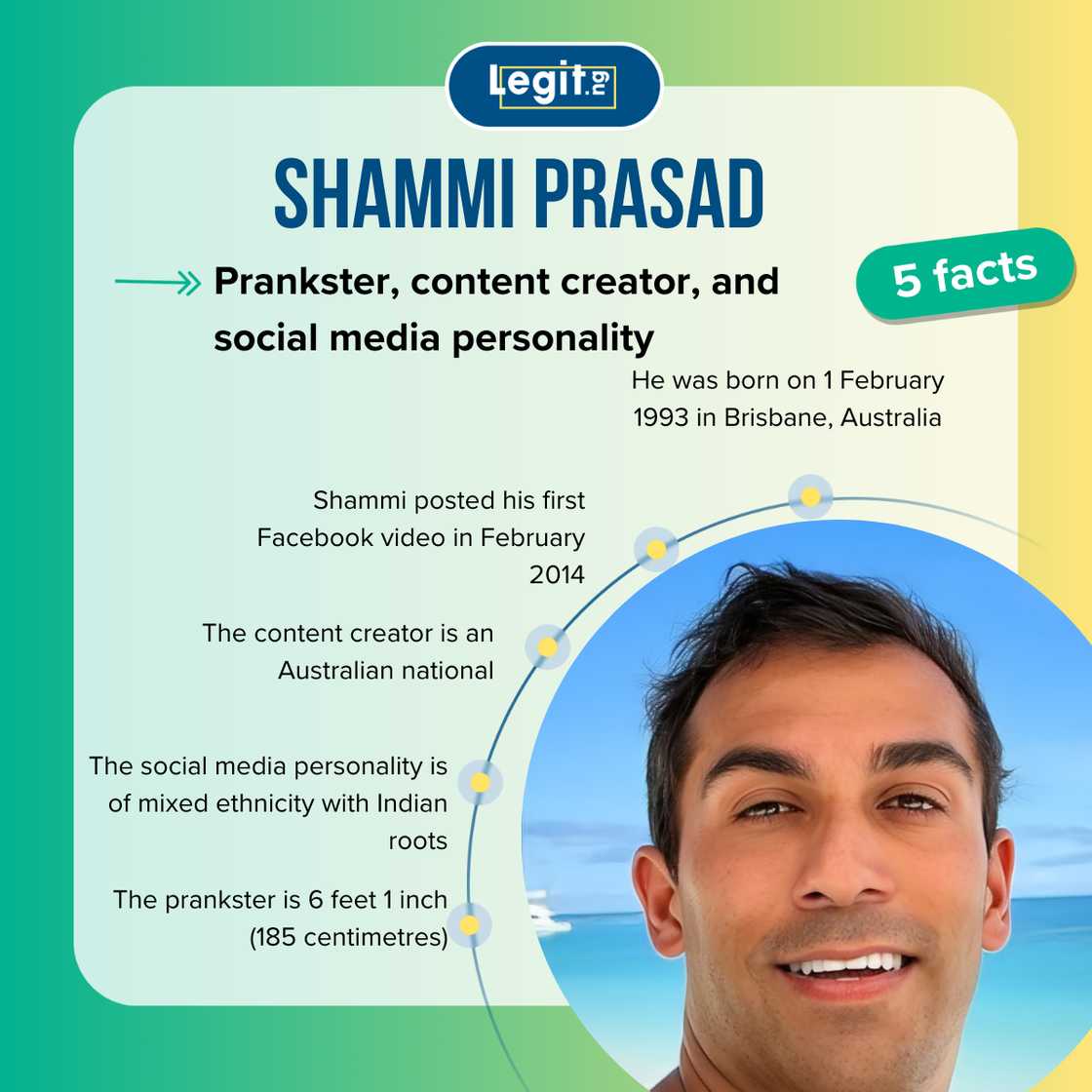 Legit.ng

SHAMMI PRASAD

Prankster, content creator, and social media personality

5 facts

He was born on 1 February 1993 in Brisbane, Australia

Shammi posted his first Facebook video in February 2014

The content creator is an Australian national

The social media personality is of mixed ethnicity with Indian roots

The prankster is 6 feet 1 inch (185 centimetres)